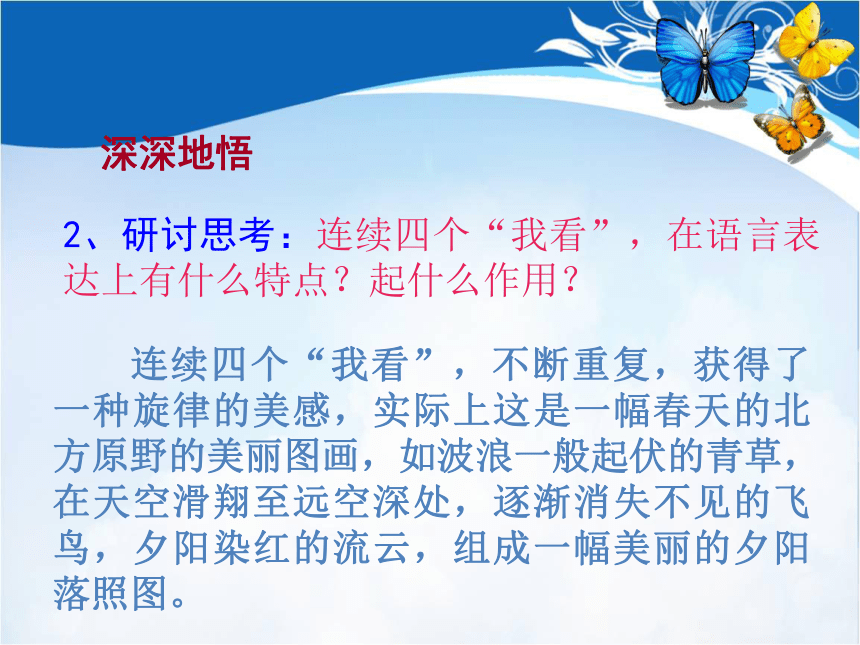 深深地悟

2、研讨思考：连续四个“我看”，在语言表达上有什么特点？起什么作用？

连续四个“我看”，不断重复，获得了一种旋律的美感，实际上这是一幅春天的北方原野的美丽图画，如波浪一般起伏的青草，在天空滑翔至远空深处，逐渐消失不见的飞鸟，夕阳染红的流云，组成一幅美丽的夕阳落照图。